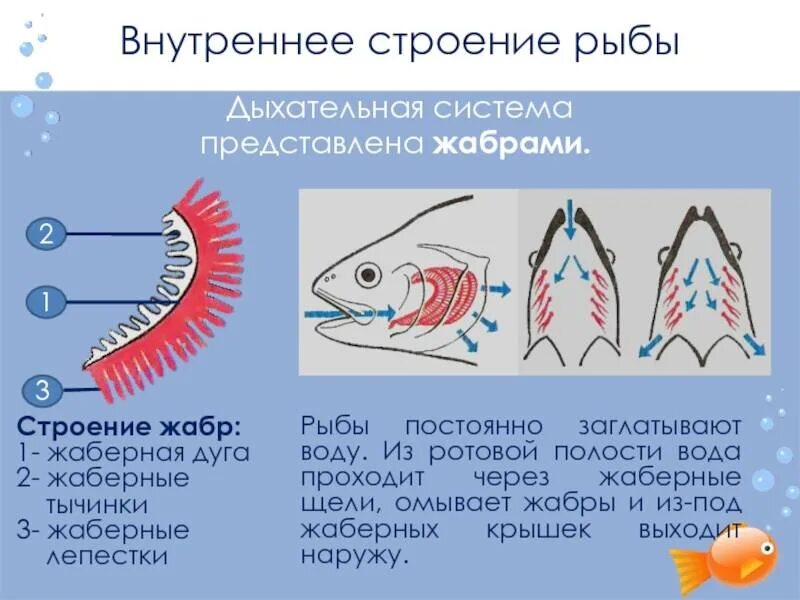 Внутреннее строение рыбы

Дыхательная система представлена **жабрами.**

2

1

3

**Строение жабр:**
1- жаберная дуга
2- жаберные тычинки
3- жаберные лепестки

Рыбы постоянно заглатывают воду. Из ротовой полости вода проходит через жаберные щели, омывает жабры и из-под жаберных крышек выходит наружу.